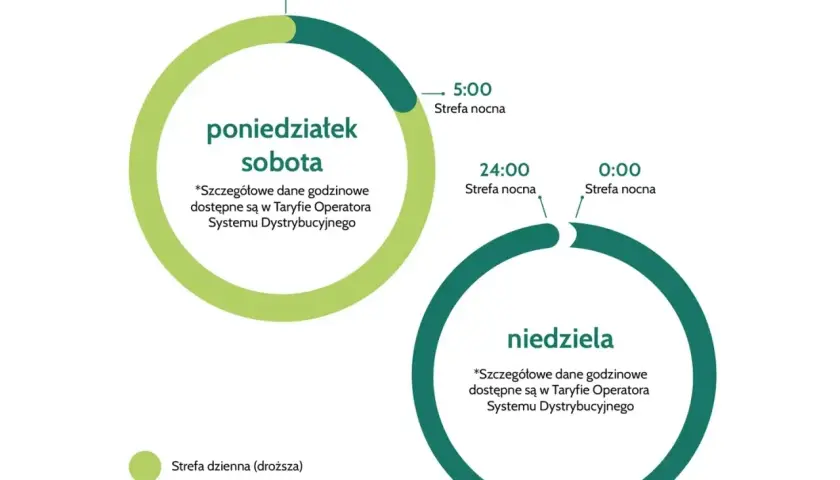 5:00
Strefa nocna

poniedziałek
sobota

*Szczegółowe dane godzinowe dostępne są w Taryfie Operatora Systemu Dystrybucyjnego

24:00
Strefa nocna

0:00
Strefa nocna

niedziela

*Szczegółowe dane godzinowe dostępne są w Taryfie Operatora Systemu Dystrybucyjnego

Strefa dzienna (droższa)